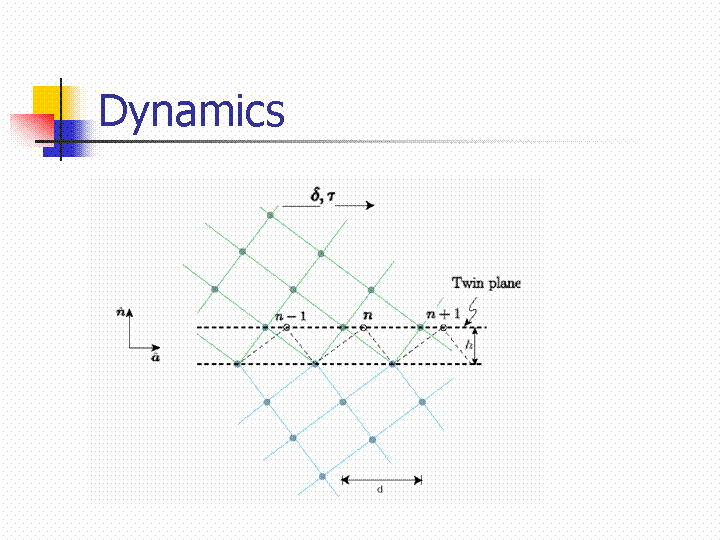 Dynamics

$\delta, \tau$

Twin plane

$\hat{n}$

$\hat{a}$

$n-1$

$n$

$n+1$

$h$

d